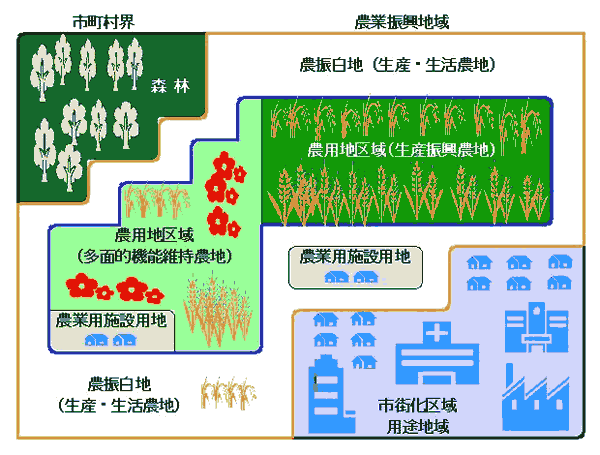 市町村界

農業振興地域

森林

農振白地（生産・生活農地）

農用地区域（生産振興農地）

農用地区域
（多面的機能維持農地）

農業用施設用地

農業用施設用地

農振白地
（生産・生活農地）

市街化区域
用途地域